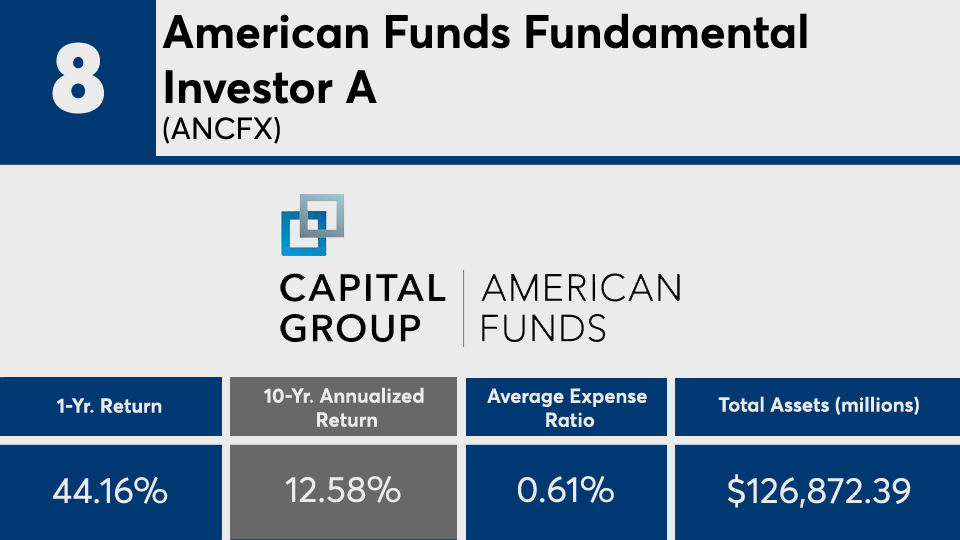 8

American Funds Fundamental Investor A
(ANCFX)

CAPITAL GROUP | AMERICAN FUNDS

| 1-Yr. Return | 10-Yr. Annualized Return | Average Expense Ratio | Total Assets (millions) |
|---|---|---|---|
| 44.16% | 12.58% | 0.61% | $126,872.39 |